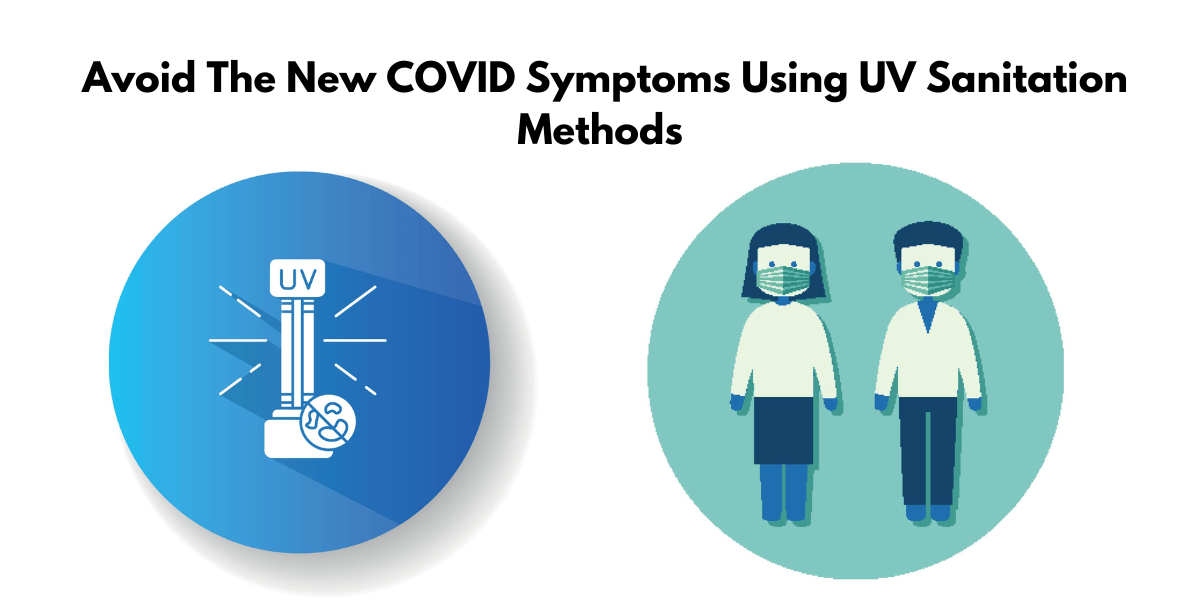 Avoid The New COVID Symptoms Using UV Sanitation Methods

UV